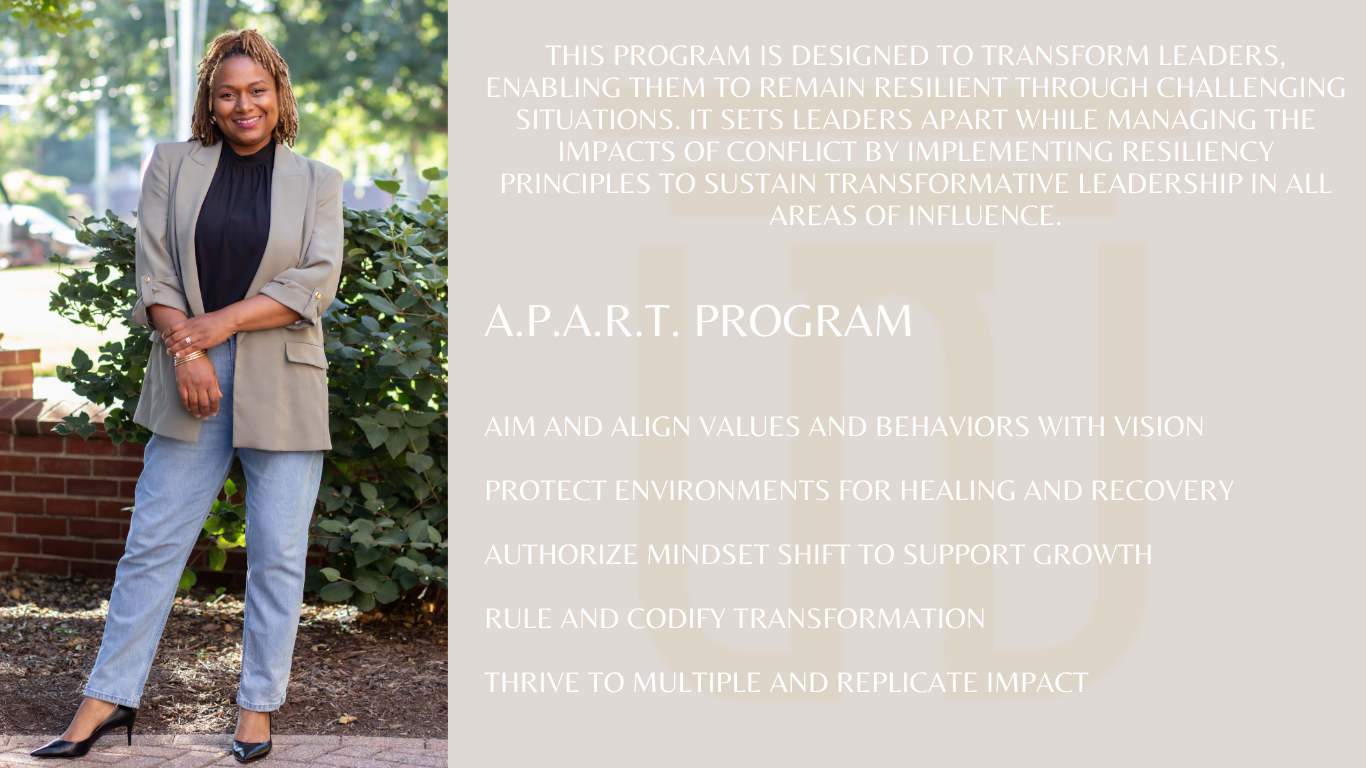 THIS PROGRAM IS DESIGNED TO TRANSFORM LEADERS, ENABLING THEM TO REMAIN RESILIENT THROUGH CHALLENGING SITUATIONS. IT SETS LEADERS APART WHILE MANAGING THE IMPACTS OF CONFLICT BY IMPLEMENTING RESILIENCY PRINCIPLES TO SUSTAIN TRANSFORMATIVE LEADERSHIP IN ALL AREAS OF INFLUENCE.

A.P.A.R.T. PROGRAM

AIM AND ALIGN VALUES AND BEHAVIORS WITH VISION

PROTECT ENVIRONMENTS FOR HEALING AND RECOVERY

AUTHORIZE MINDSET SHIFT TO SUPPORT GROWTH

RULE AND CODIFY TRANSFORMATION

THRIVE TO MULTIPLE AND REPLICATE IMPACT